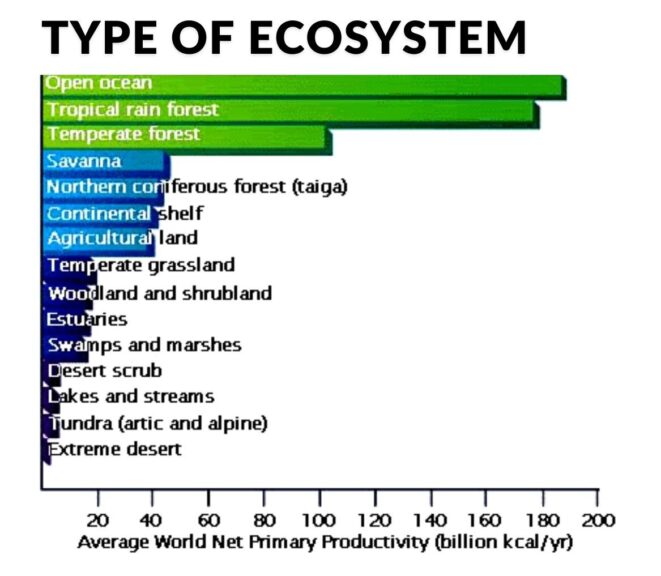 TYPE OF ECOSYSTEM

Open ocean
Tropical rain forest
Temperate forest
Savanna
Northern coniferous forest (taiga)
Continental shelf
Agricultural land
Temperate grassland
Woodland and shrubland
Estuaries
Swamps and marshes
Desert scrub
Lakes and streams
Tundra (artic and alpine)
Extreme desert

20 40 60 80 100 120 140 160 180 200
Average World Net Primary Productivity (billion kcal/yr)